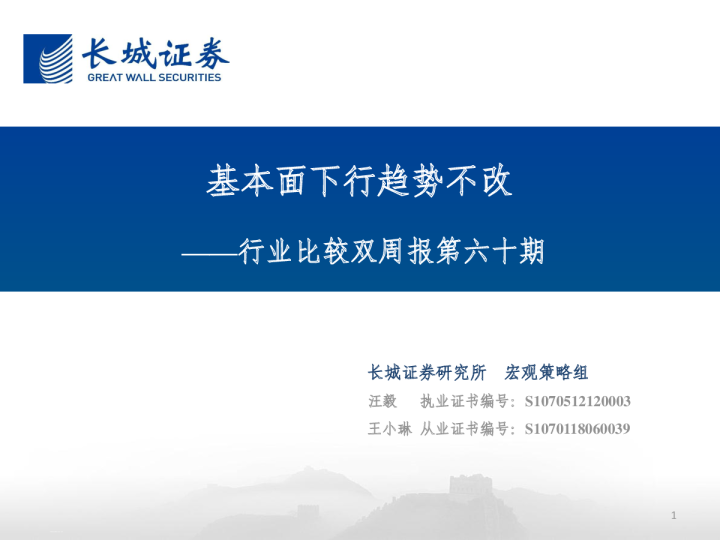 长城证券
GREAT WALL SECURITIES

基本面下行趋势不改

——行业比较双周报第六十期

长城证券研究所 宏观策略组

汪毅 执业证书编号：S1070512120003

王小琳 从业证书编号：S1070118060039

1